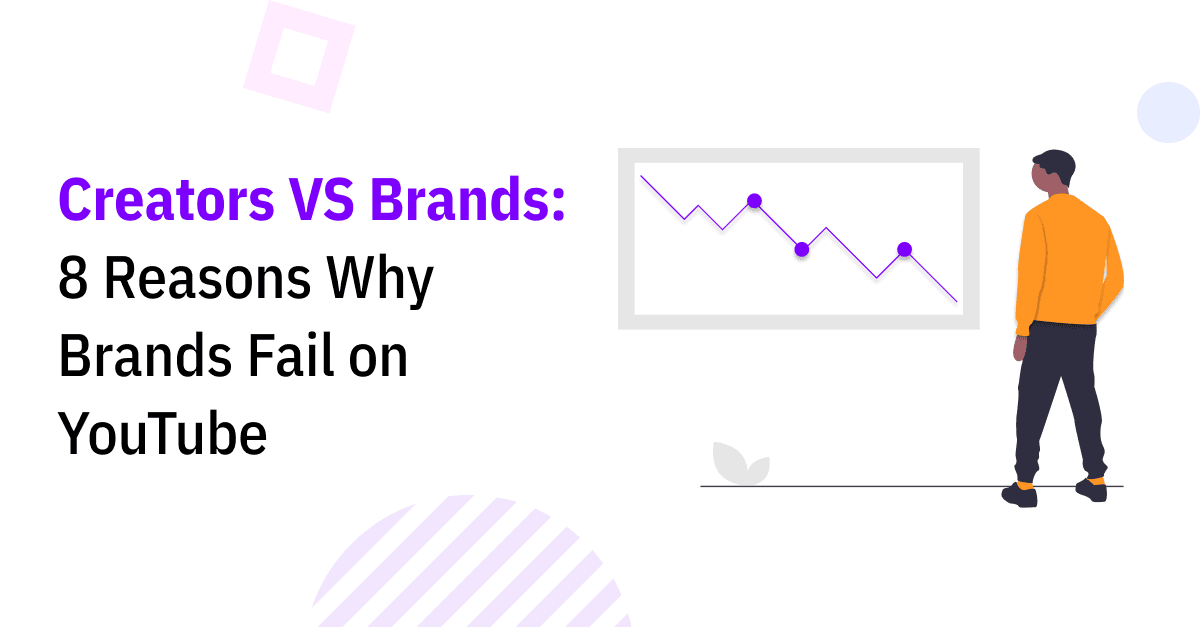 Creators VS Brands:
8 Reasons Why Brands Fail on YouTube